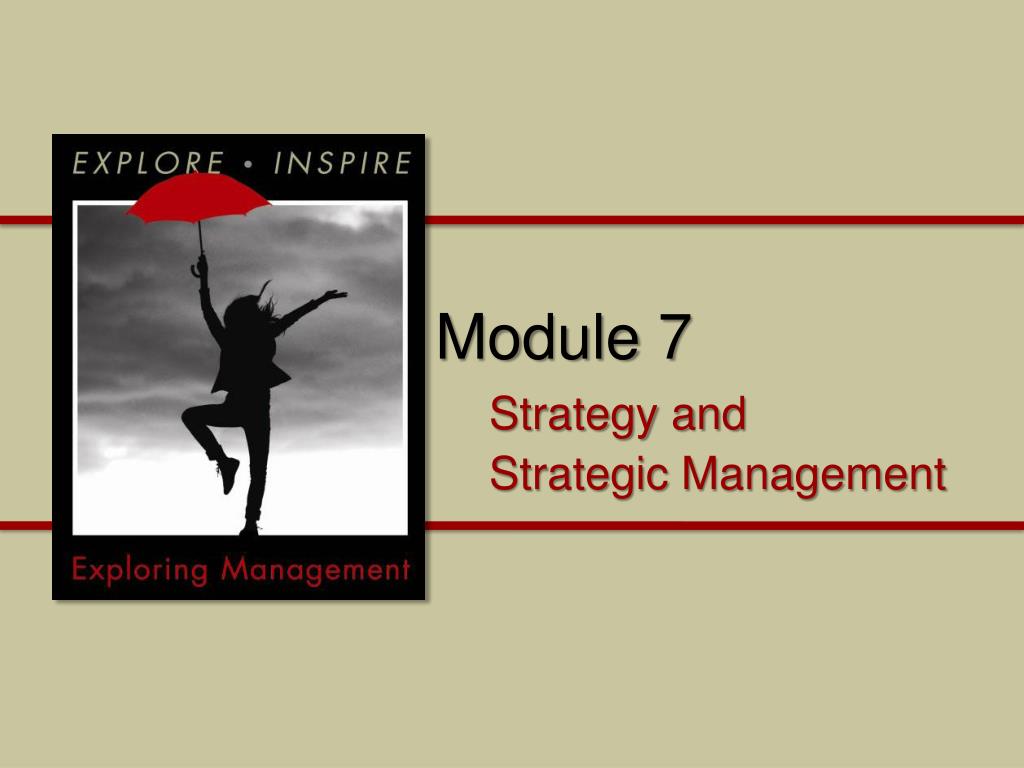 EXPLORE • INSPIRE

Exploring Management

Module 7

Strategy and Strategic Management